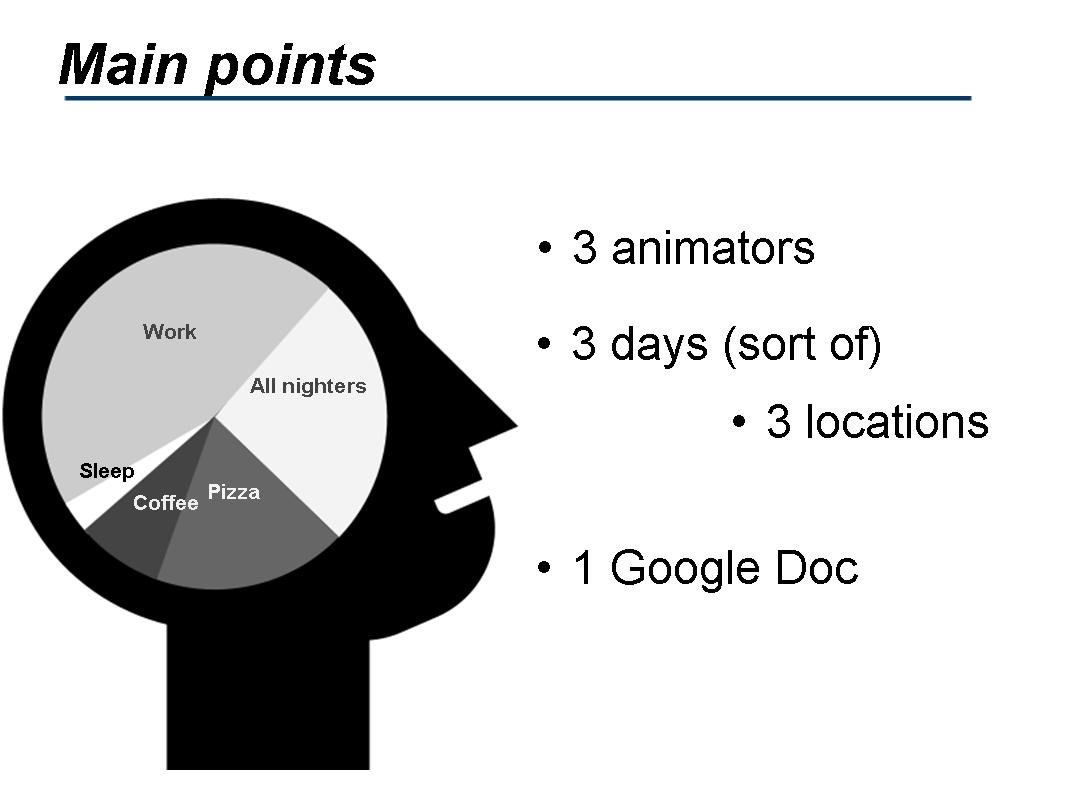 Main points

Work
All nighters
Sleep
Coffee
Pizza

• 3 animators

• 3 days (sort of)

• 3 locations

• 1 Google Doc